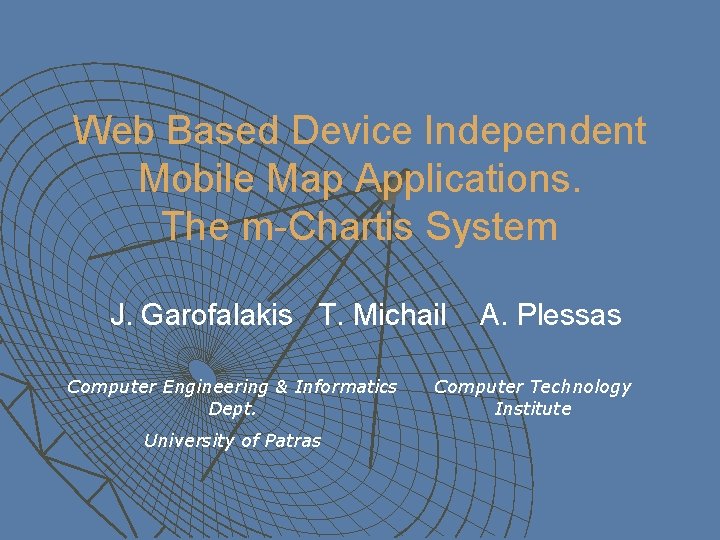 Web Based Device Independent Mobile Map Applications. The m-Chartis System

J. Garofalakis T. Michail A. Plessas

Computer Engineering & Informatics Dept.

University of Patras

Computer Technology Institute